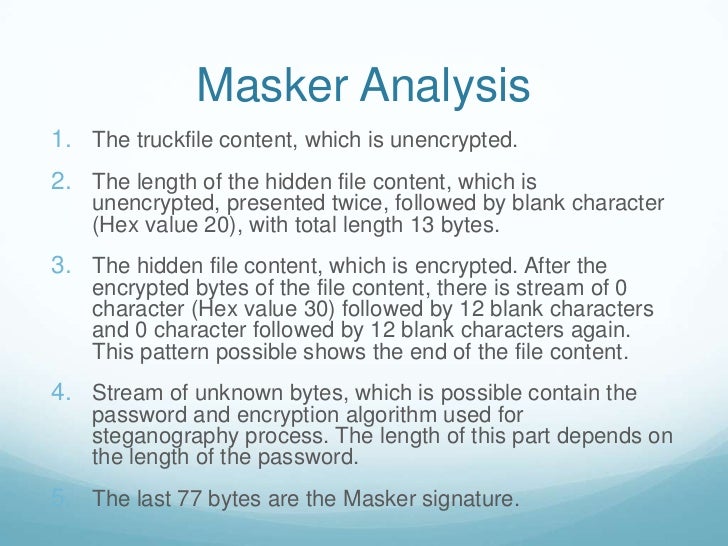 Masker Analysis

1. The truckfile content, which is unencrypted.

2. The length of the hidden file content, which is unencrypted, presented twice, followed by blank character (Hex value 20), with total length 13 bytes.

3. The hidden file content, which is encrypted. After the encrypted bytes of the file content, there is stream of 0 character (Hex value 30) followed by 12 blank characters and 0 character followed by 12 blank characters again. This pattern possible shows the end of the file content.

4. Stream of unknown bytes, which is possible contain the password and encryption algorithm used for steganography process. The length of this part depends on the length of the password.

5. The last 77 bytes are the Masker signature.